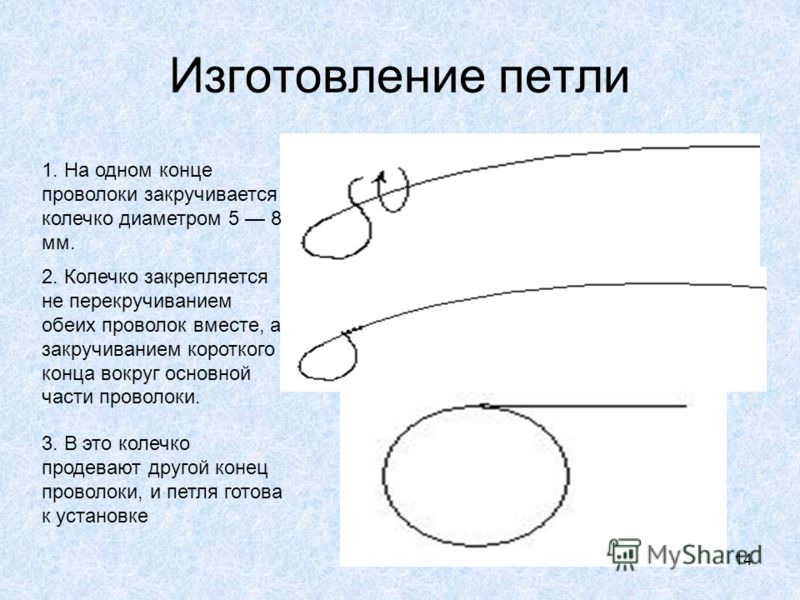 Изготовление петли

1. На одном конце проволоки закручивается колечко диаметром 5 — 8 мм.

2. Колечко закрепляется не перекручиванием обеих проволок вместе, а закручиванием короткого конца вокруг основной части проволоки.

3. В это колечко продевают другой конец проволоки, и петля готова к установке

MyShared

14